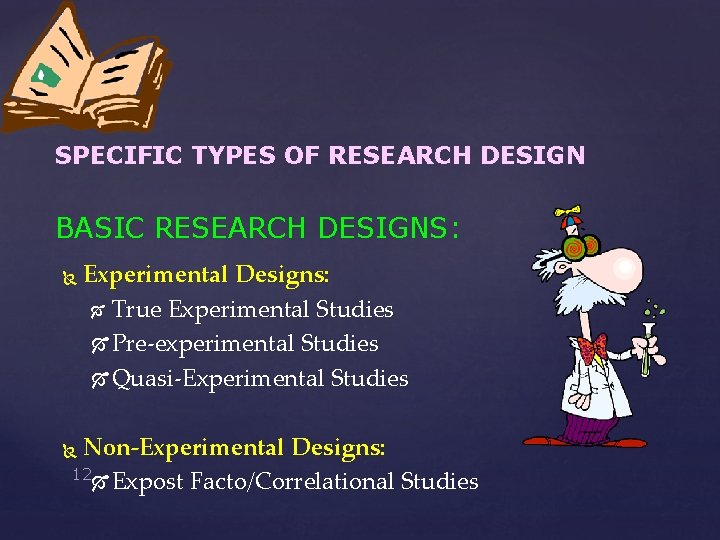 SPECIFIC TYPES OF RESEARCH DESIGN

BASIC RESEARCH DESIGNS:

Experimental Designs:

True Experimental Studies

Pre-experimental Studies

Quasi-Experimental Studies

Non-Experimental Designs:

12

Expost Facto/Correlational Studies